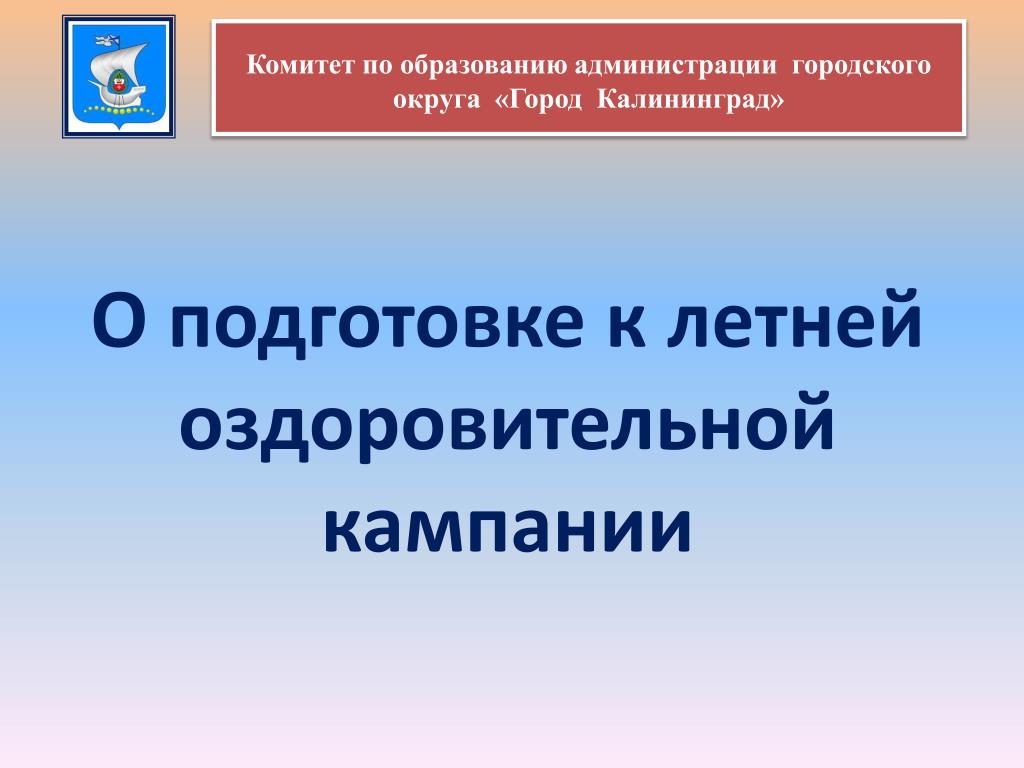 Комитет по образованию администрации городского округа «Город Калининград»

О подготовке к летней оздоровительной кампании